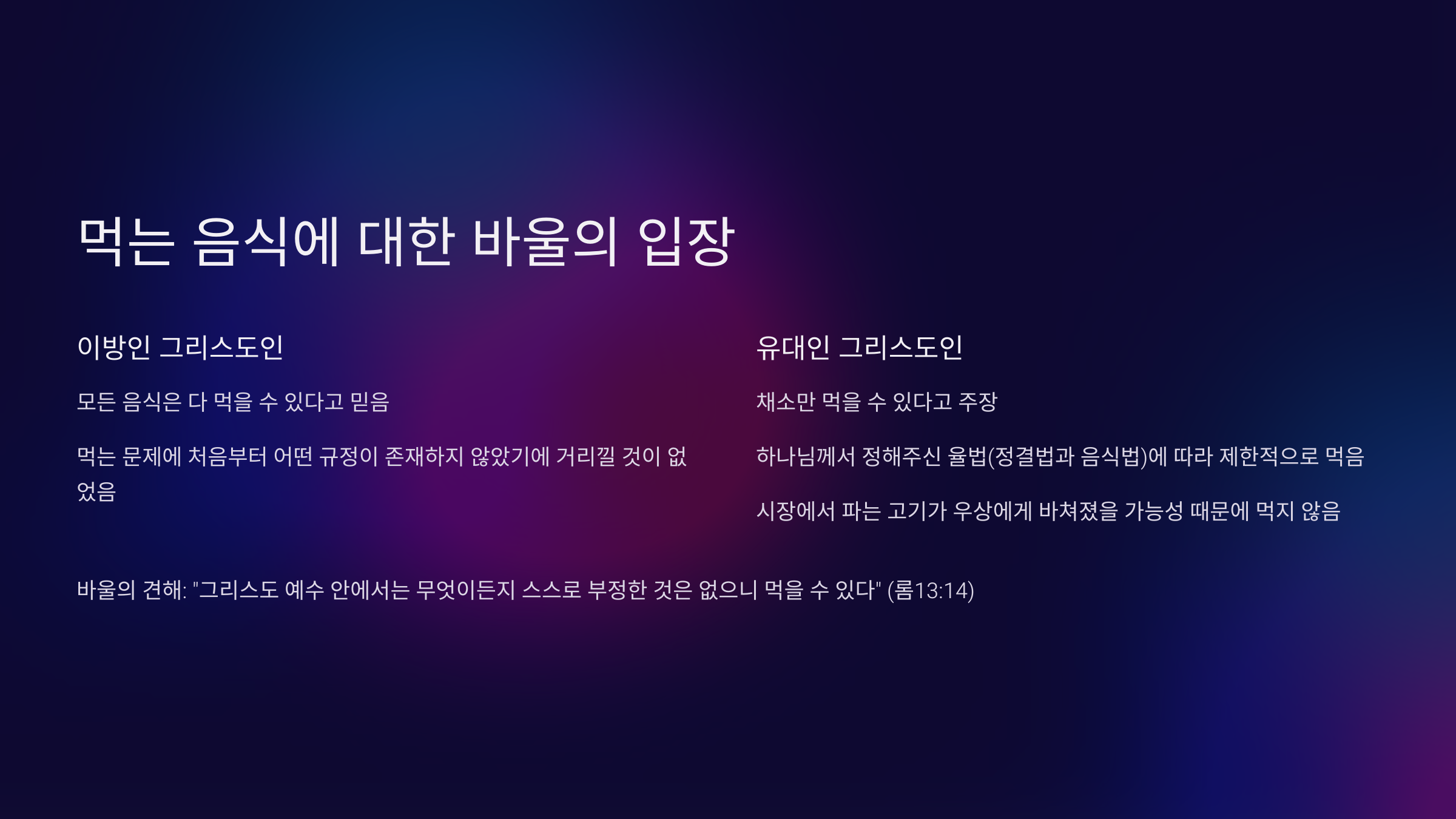 먹는 음식에 대한 바울의 입장

이방인 그리스도인

모든 음식은 다 먹을 수 있다고 믿음

먹는 문제에 처음부터 어떤 규정이 존재하지 않았기에 거리낄 것이 없었음

유대인 그리스도인

채소만 먹을 수 있다고 주장

하나님께서 정해주신 율법(정결법과 음식법)에 따라 제한적으로 먹음

시장에서 파는 고기가 우상에게 바쳐졌을 가능성 때문에 먹지 않음

바울의 견해: "그리스도 예수 안에서는 무엇이든지 스스로 부정한 것은 없으니 먹을 수 있다" (롬13:14)